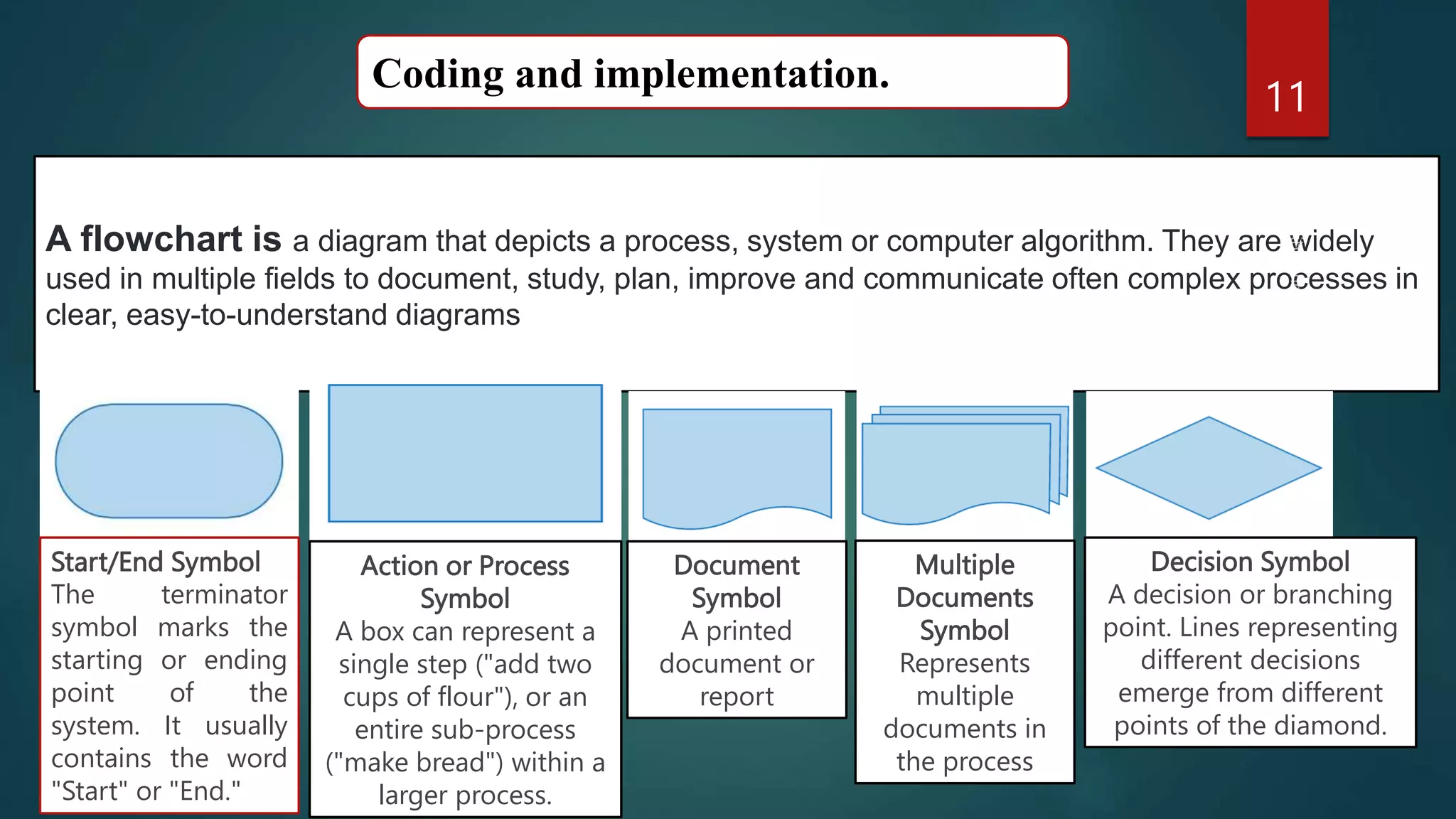 Coding and implementation.

11

A flowchart is a diagram that depicts a process, system or computer algorithm. They are widely used in multiple fields to document, study, plan, improve and communicate often complex processes in clear, easy-to-understand diagrams

Start/End Symbol
The terminator symbol marks the starting or ending point of the system. It usually contains the word "Start" or "End."

Action or Process Symbol
A box can represent a single step ("add two cups of flour"), or an entire sub-process ("make bread") within a larger process.

Document Symbol
A printed document or report

Multiple Documents Symbol
Represents multiple documents in the process

Decision Symbol
A decision or branching point. Lines representing different decisions emerge from different points of the diamond.